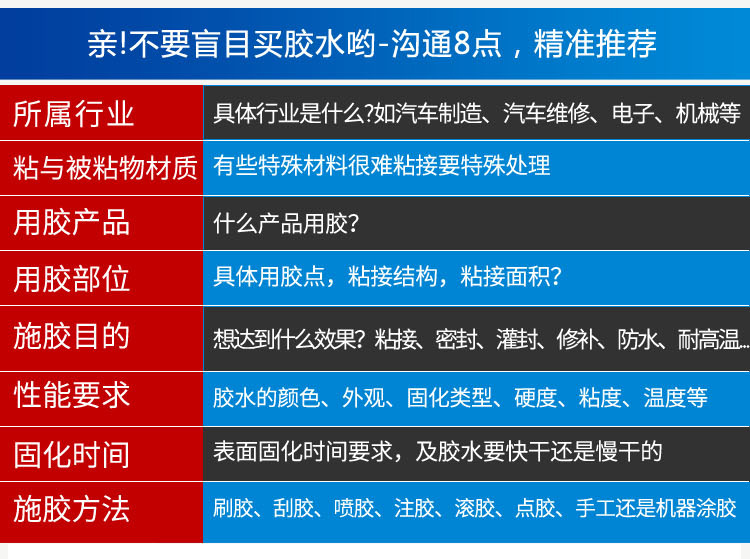 亲!不要盲目买胶水哟-沟通8点，精准推荐

| 所属行业 | 具体行业是什么?如汽车制造、汽车维修、电子、机械等 |
|---|---|
| 粘与被粘物材质 | 有些特殊材料很难粘接要特殊处理 |
| 用胶产品 | 什么产品用胶? |
| 用胶部位 | 具体用胶点，粘接结构，粘接面积? |
| 施胶目的 | 想达到什么效果? 粘接、密封、灌封、修补、防水、耐高温... |
| 性能要求 | 胶水的颜色、外观、固化类型、硬度、粘度、温度等 |
| 固化时间 | 表面固化时间要求，及胶水要快干还是慢干的 |
| 施胶方法 | 刷胶、刮胶、喷胶、注胶、滚胶、点胶、手工还是机器涂胶 |